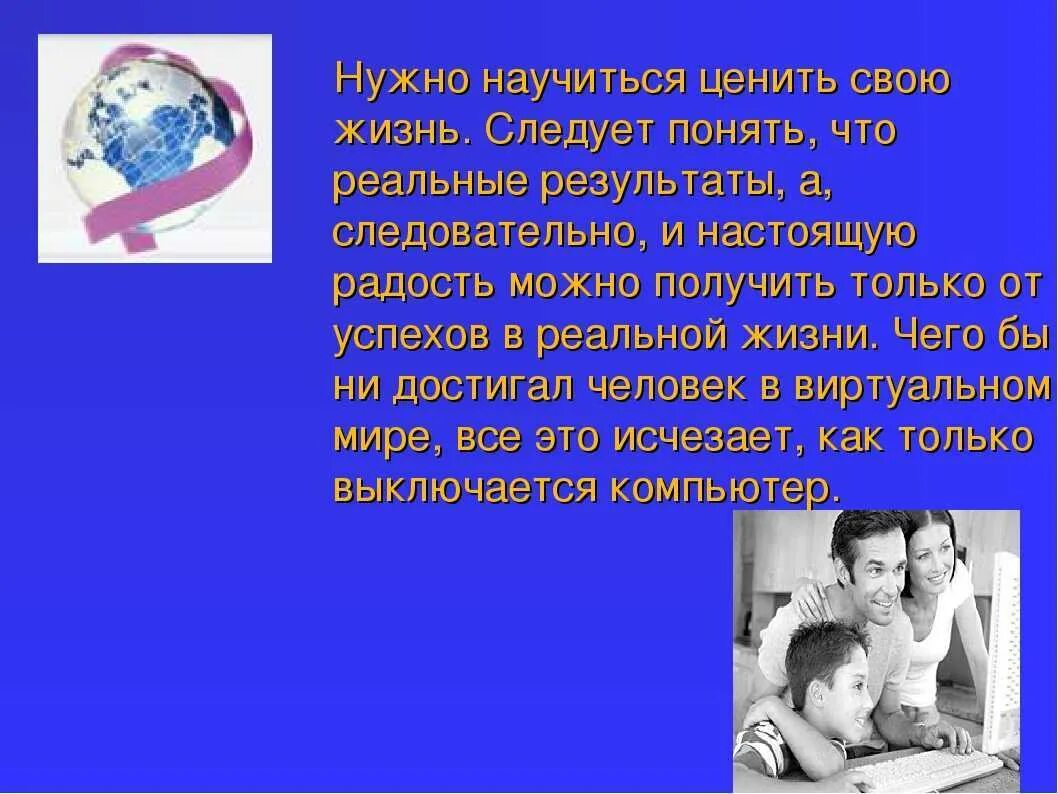 Нужно научиться ценить свою жизнь. Следует понять, что реальные результаты, а, следовательно, и настоящую радость можно получить только от успехов в реальной жизни. Чего бы ни достигал человек в виртуальном мире, все это исчезает, как только выключается компьютер.